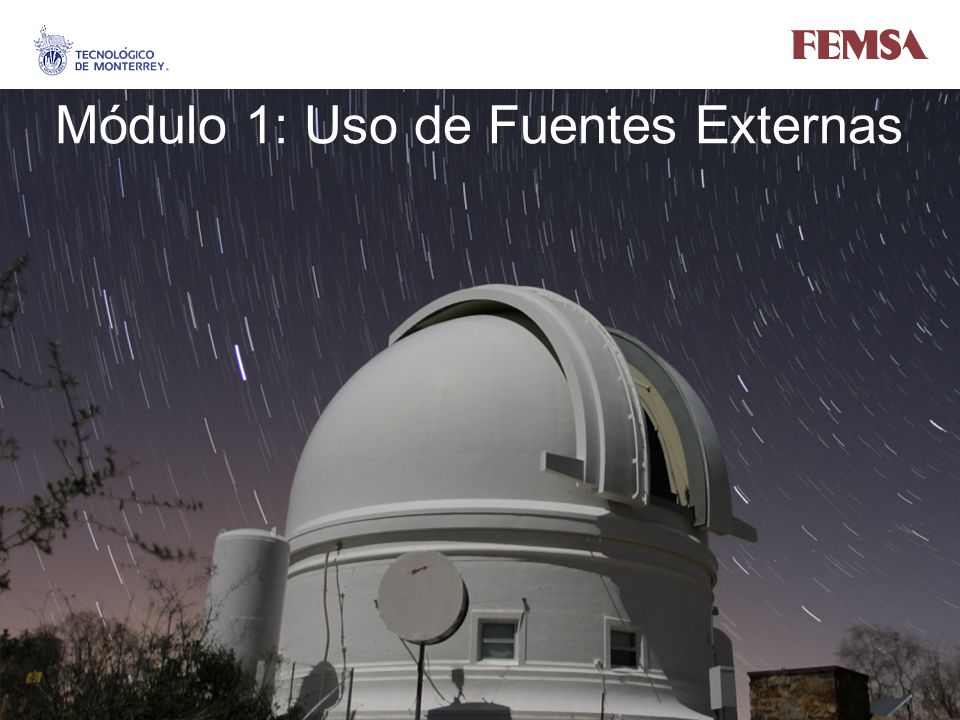 TECNOLÓGICO DE MONTERREY.

FEMSA

Módulo 1: Uso de Fuentes Externas